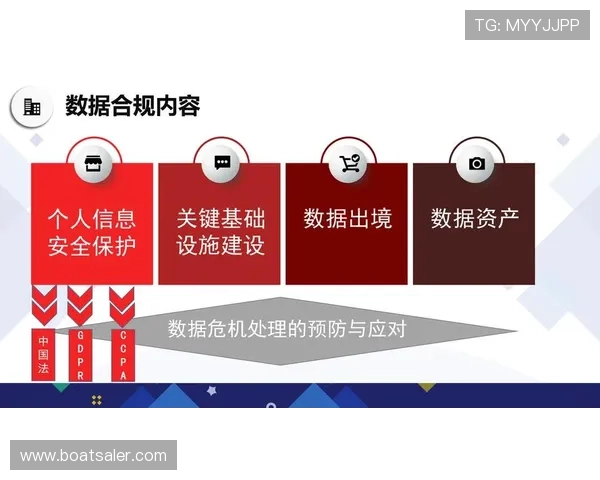 TG: MYYJJPP

数据合规内容

个人信息安全保护

关键基础设施建设

数据出境

数据资产

数据危机处理的预防与应对

中国法

GDPR

CCPA

www.boatsaler.com